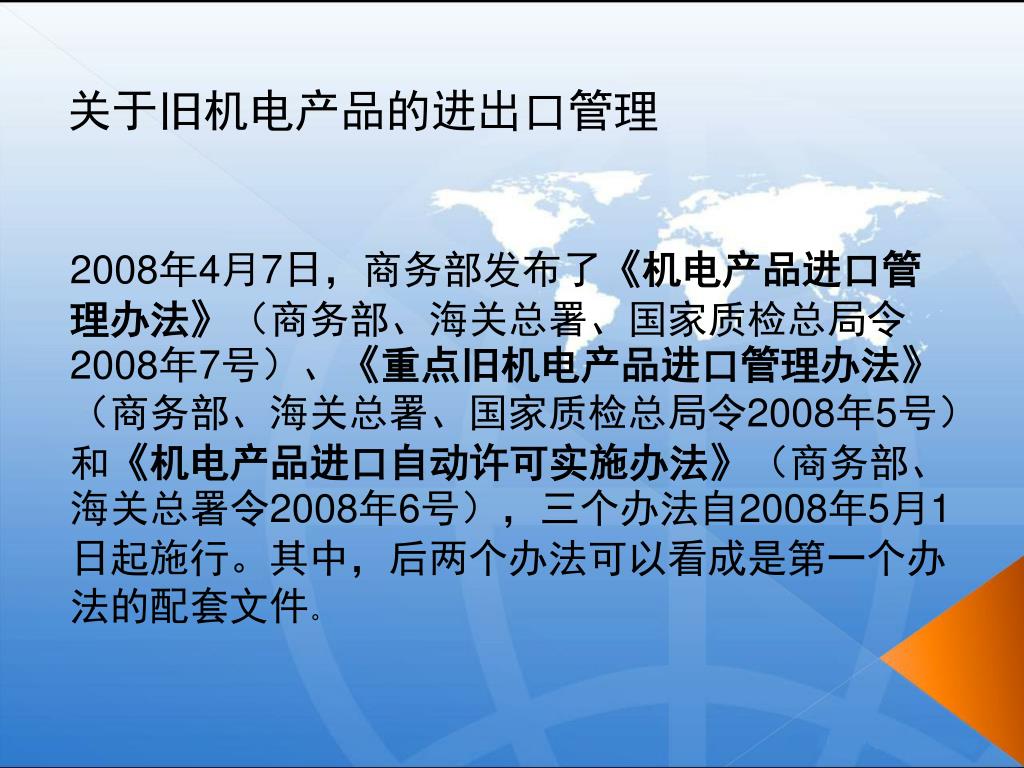 关于旧机电产品的进出口管理

2008年4月7日，商务部发布了《机电产品进口管理办法》（商务部、海关总署、国家质检总局令2008年7号）、《重点旧机电产品进口管理办法》（商务部、海关总署、国家质检总局令2008年5号）和《机电产品进口自动许可实施办法》（商务部、海关总署令2008年6号），三个办法自2008年5月1日起施行。其中，后两个办法可以看成是第一个办法的配套文件。